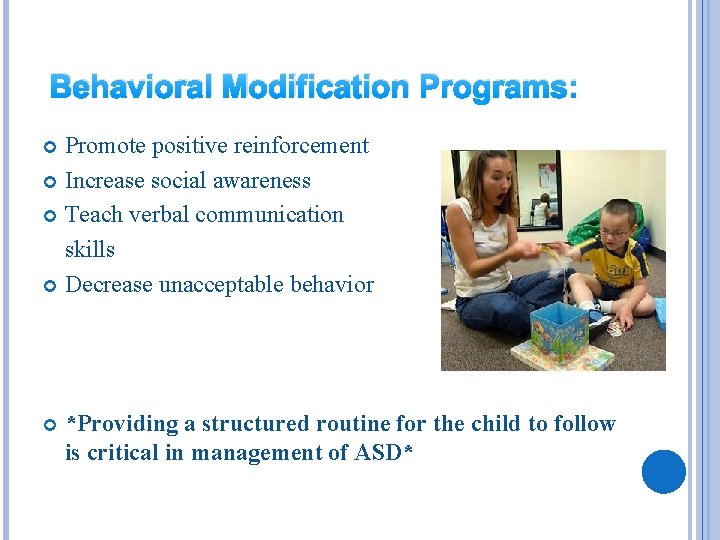 Behavioral Modification Programs:

Promote positive reinforcement

Increase social awareness

Teach verbal communication skills

Decrease unacceptable behavior

*Providing a structured routine for the child to follow is critical in management of ASD*